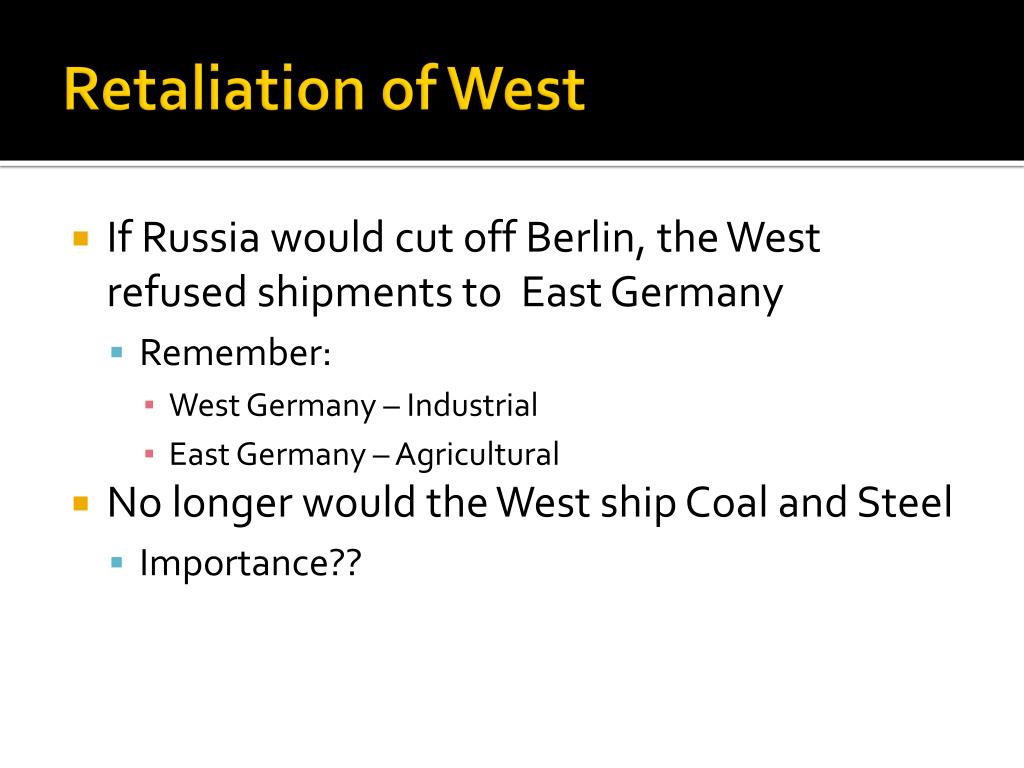 Retaliation of West

If Russia would cut off Berlin, the West refused shipments to East Germany

Remember:

West Germany – Industrial

East Germany – Agricultural

No longer would the West ship Coal and Steel

Importance??